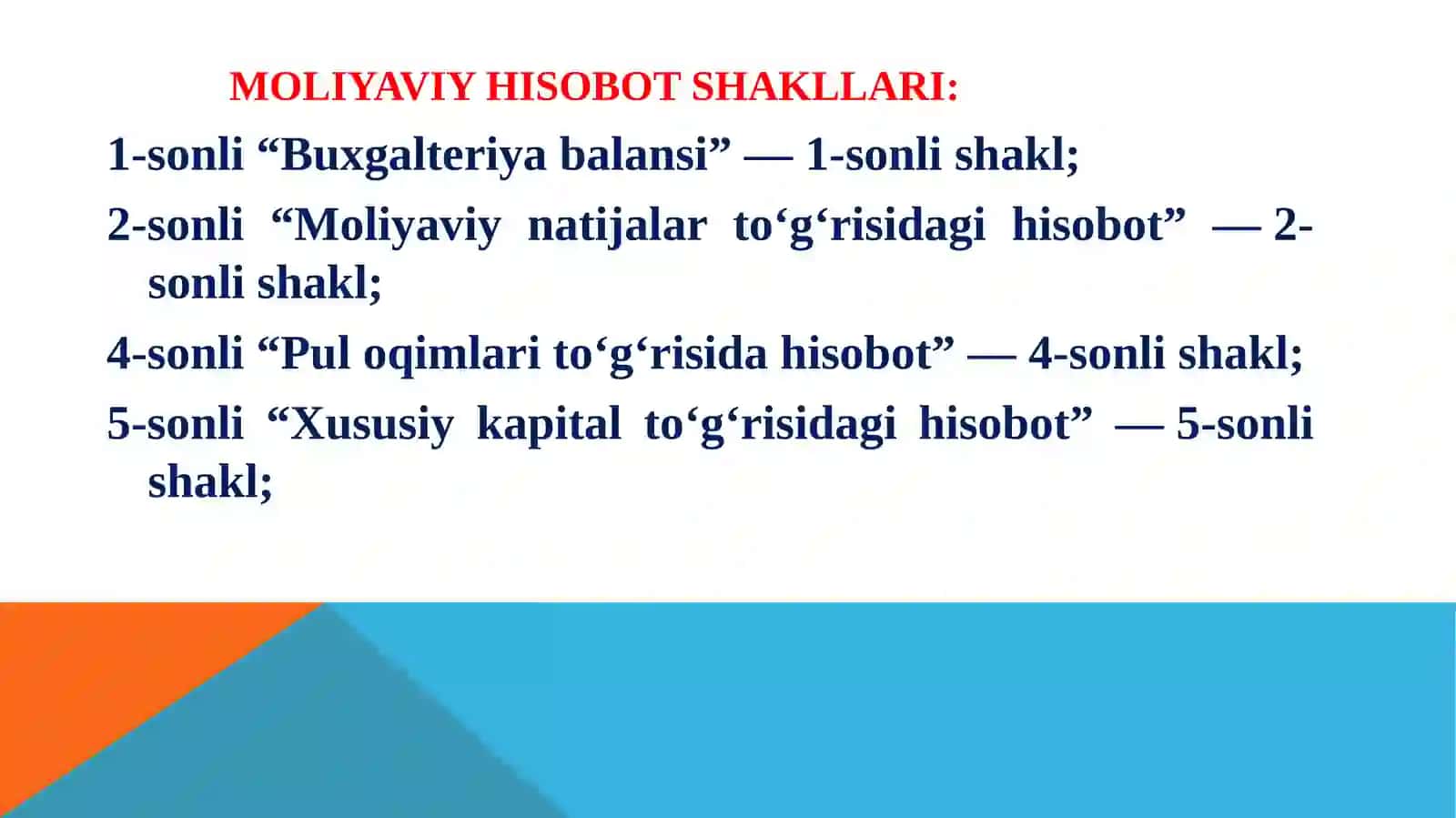 MOLIYAVIY HISOBOT SHAKLLARI:

1-sonli “Buxgalteriya balansi” — 1-sonli shakl;

2-sonli “Moliyaviy natijalar to‘g‘risidagi hisobot” — 2-sonli shakl;

4-sonli “Pul oqimlari to‘g‘risida hisobot” — 4-sonli shakl;

5-sonli “Xususiy kapital to‘g‘risidagi hisobot” — 5-sonli shakl;